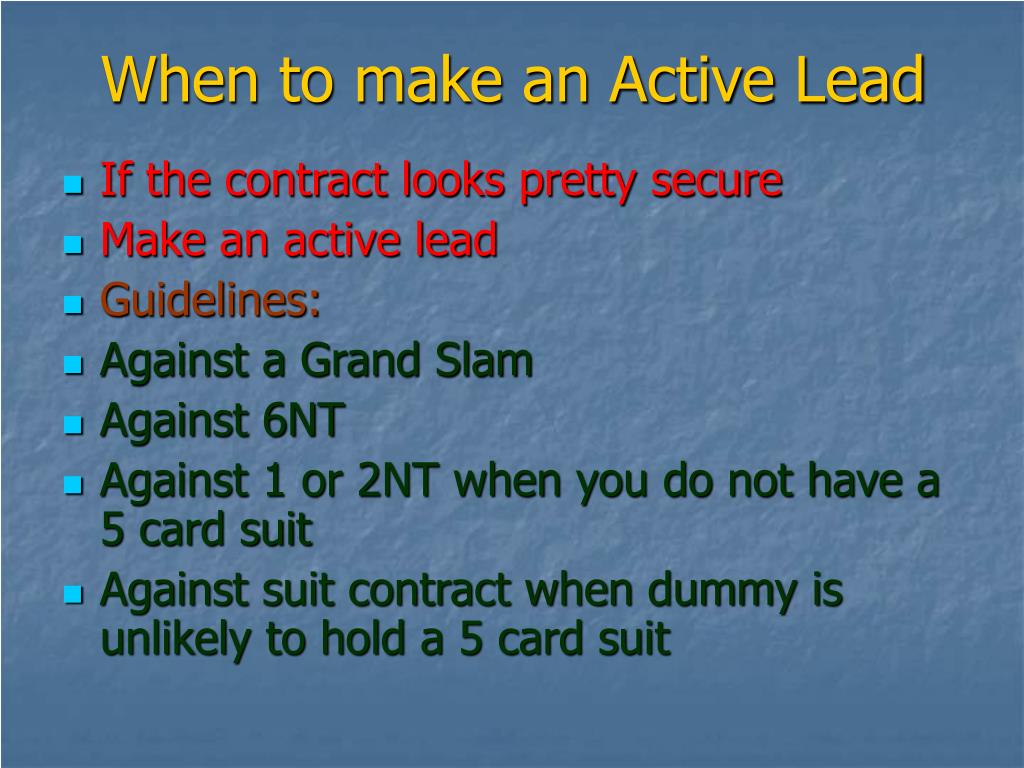 When to make an Active Lead

- If the contract looks pretty secure
- Make an active lead
- Guidelines:
- Against a Grand Slam
- Against 6NT
- Against 1 or 2NT when you do not have a 5 card suit
- Against suit contract when dummy is unlikely to hold a 5 card suit